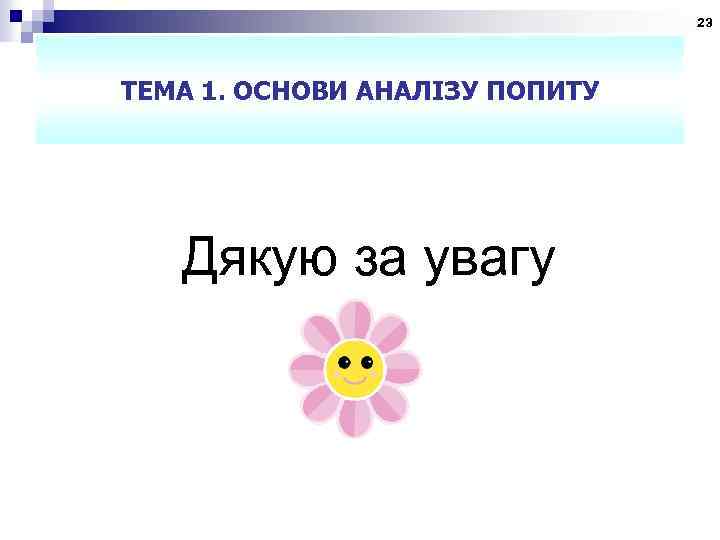 23

ТЕМА 1. ОСНОВИ АНАЛІЗУ ПОПИТУ

Дякую за увагу